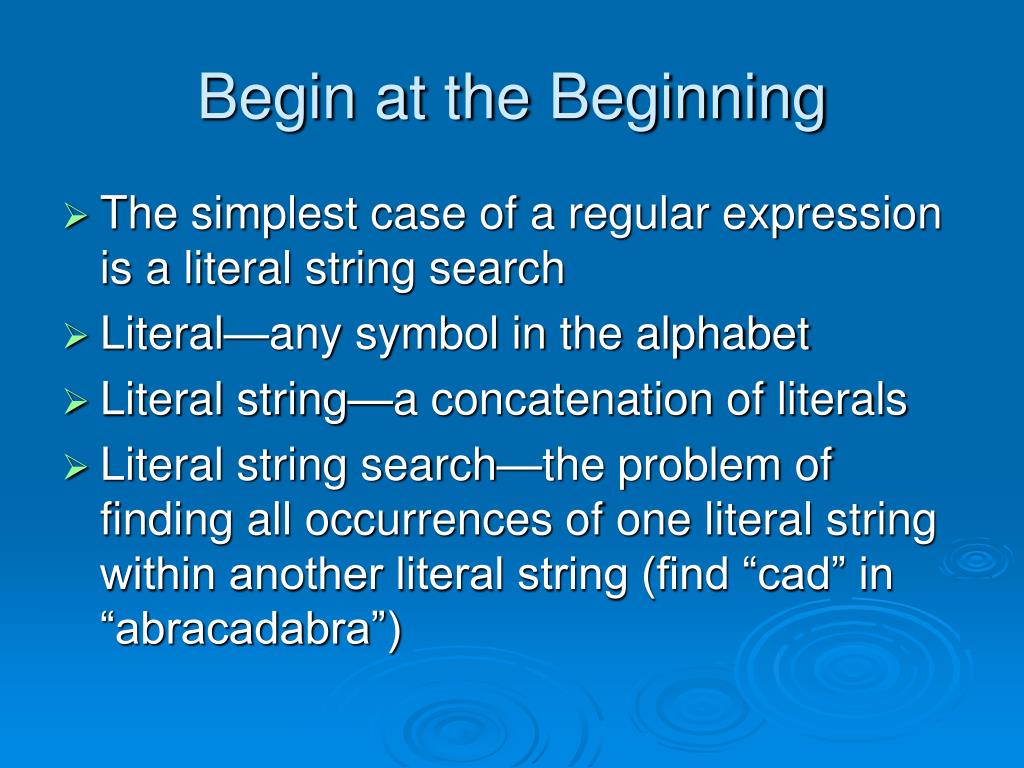 Begin at the Beginning

➢ The simplest case of a regular expression is a literal string search
➢ Literal—any symbol in the alphabet
➢ Literal string—a concatenation of literals
➢ Literal string search—the problem of finding all occurrences of one literal string within another literal string (find “cad” in “abracadabra”)